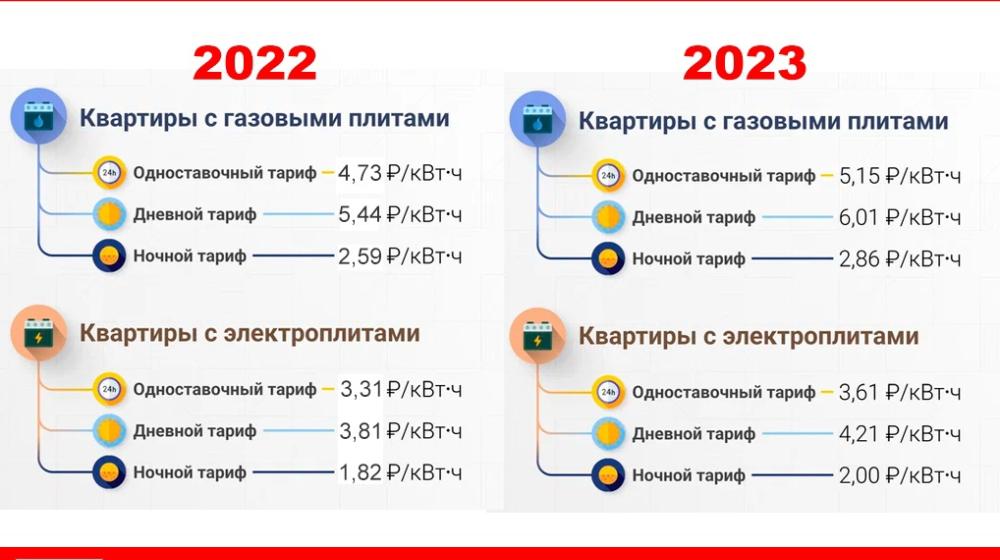 2022

Квартиры с газовыми плитами

24h Одноставочный тариф 4,73 ₽/кВт·ч

Дневной тариф 5,44 ₽/кВт·ч

Ночной тариф 2,59 ₽/кВт·ч

Квартиры с электроплитами

24h Одноставочный тариф 3,31 ₽/кВт·ч

Дневной тариф 3,81 ₽/кВт·ч

Ночной тариф 1,82 ₽/кВт·ч

2023

Квартиры с газовыми плитами

24h Одноставочный тариф 5,15 ₽/кВт·ч

Дневной тариф 6,01 ₽/кВт·ч

Ночной тариф 2,86 ₽/кВт·ч

Квартиры с электроплитами

24h Одноставочный тариф 3,61 ₽/кВт·ч

Дневной тариф 4,21 ₽/кВт·ч

Ночной тариф 2,00 ₽/кВт·ч